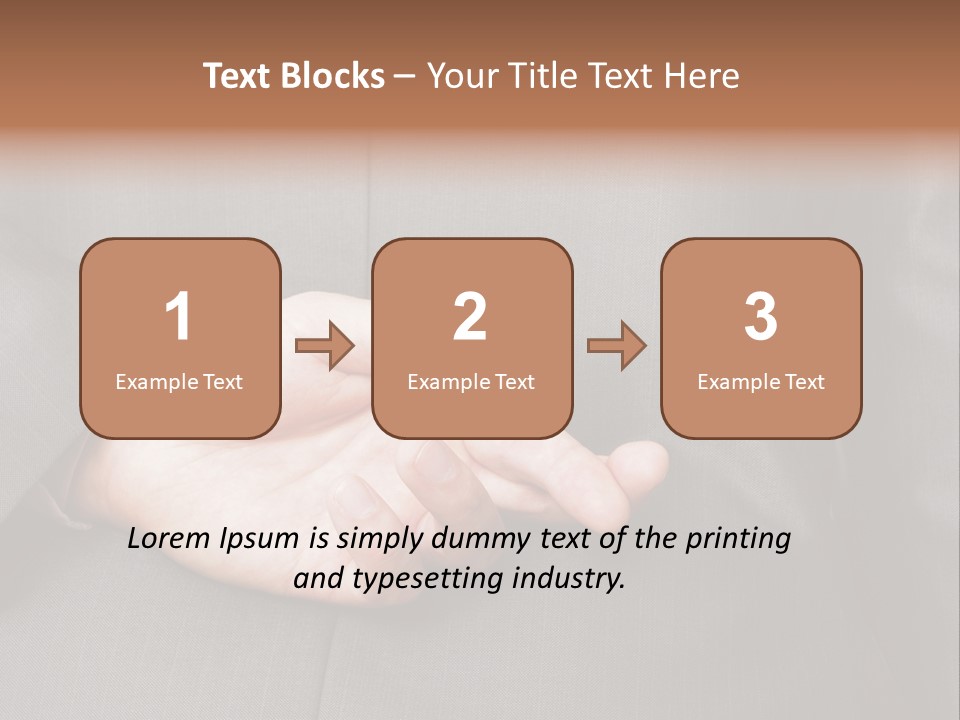 Text Blocks – Your Title Text Here

1
Example Text

2
Example Text

3
Example Text

Lorem Ipsum is simply dummy text of the printing and typesetting industry.